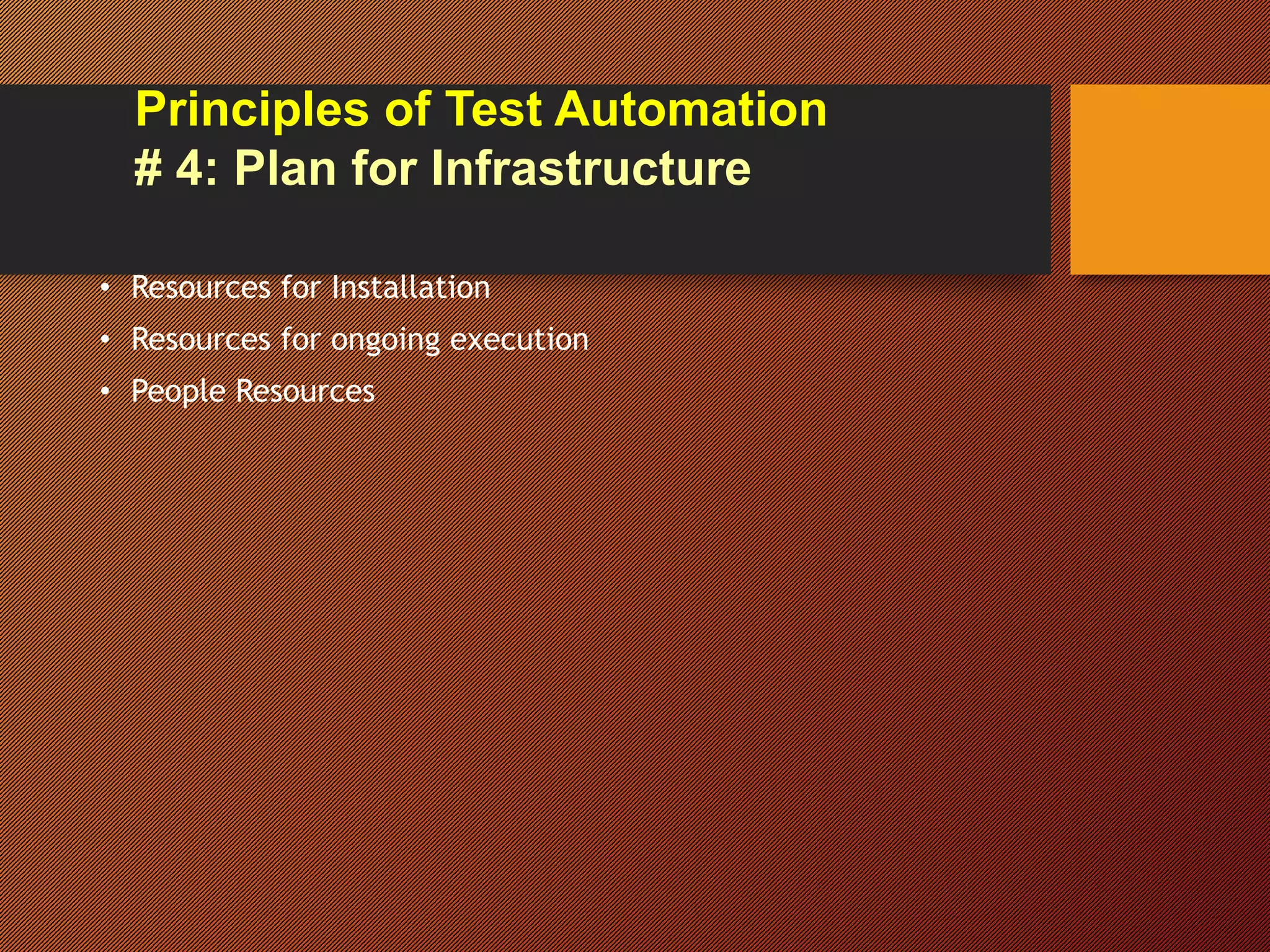 Principles of Test Automation
# 4: Plan for Infrastructure

• Resources for Installation
• Resources for ongoing execution
• People Resources